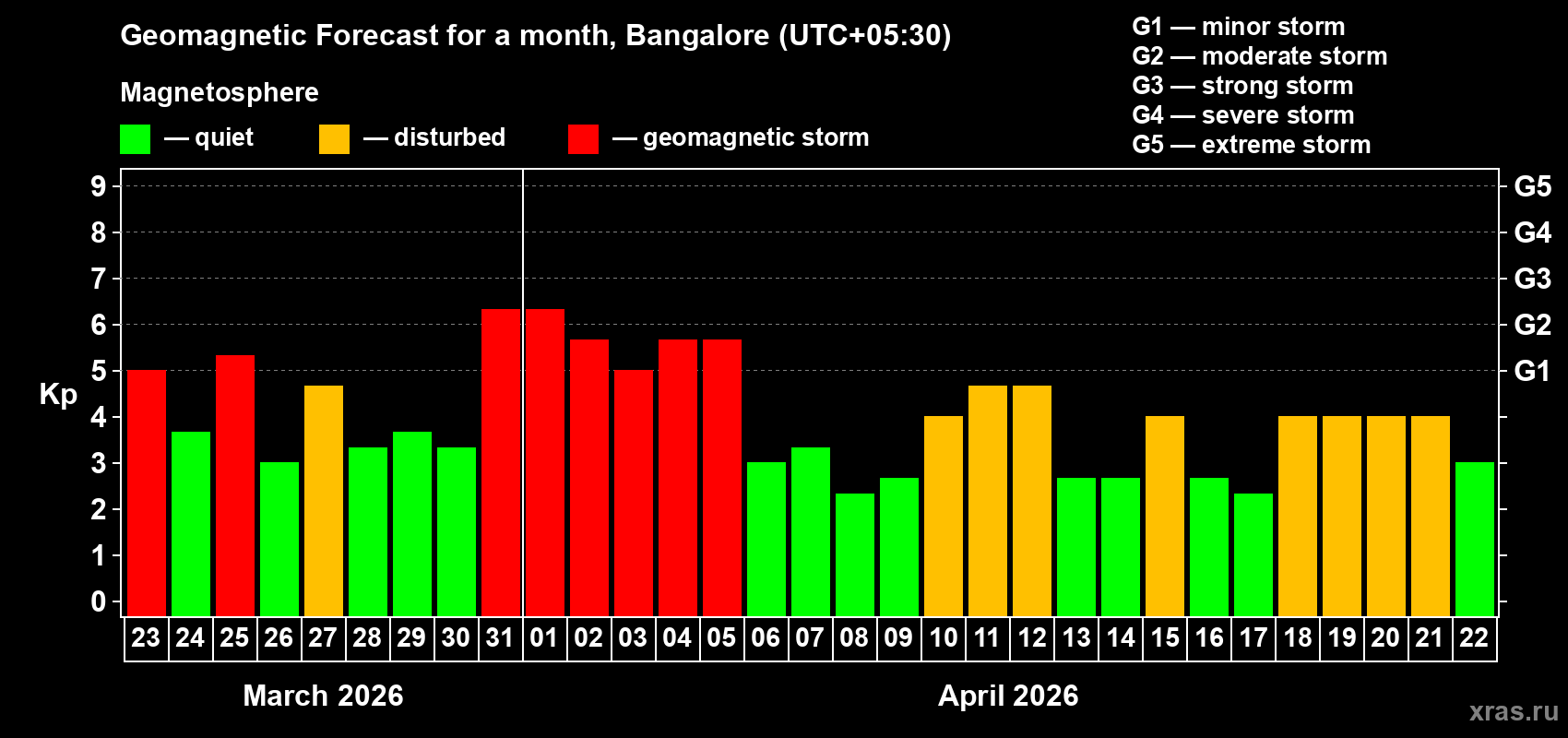 Geomagnetic Forecast for a month, Bangalore (UTC+05:30)

Magnetosphere

— quiet — disturbed — geomagnetic storm

G1 — minor storm
G2 — moderate storm
G3 — strong storm
G4 — severe storm
G5 — extreme storm

Kp

9
8
7
6
5
4
3
2
1
0

G5
G4
G3
G2
G1

23 24 25 26 27 28 29 30 31 01 02 03 04 05 06 07 08 09 10 11 12 13 14 15 16 17 18 19 20 21 22

March 2026

April 2026

xras.ru